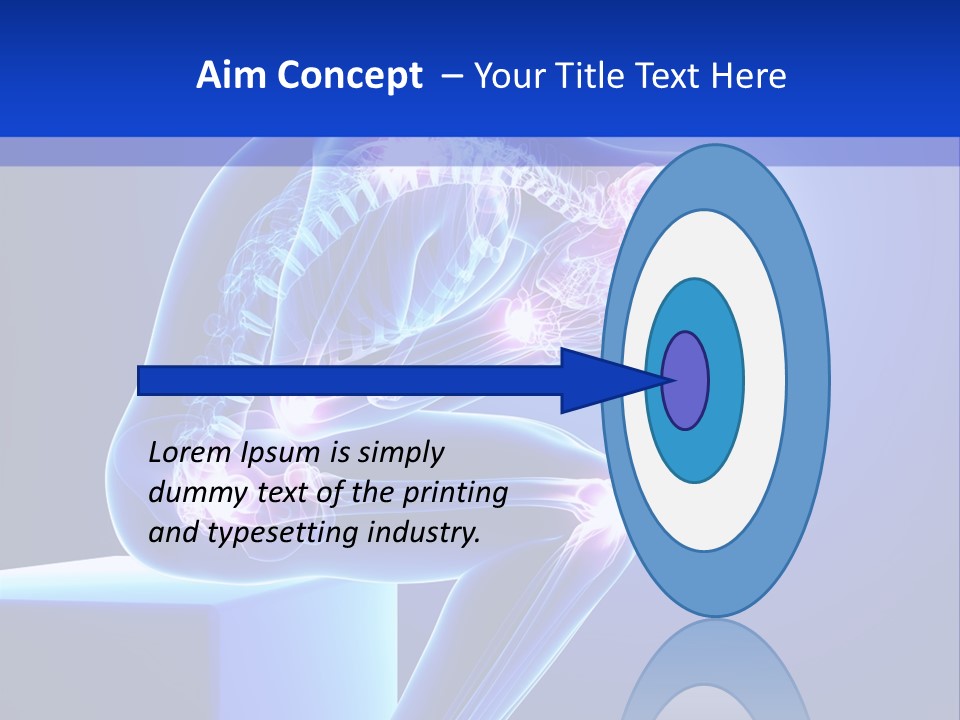 Aim Concept – Your Title Text Here

Lorem Ipsum is simply dummy text of the printing and typesetting industry.